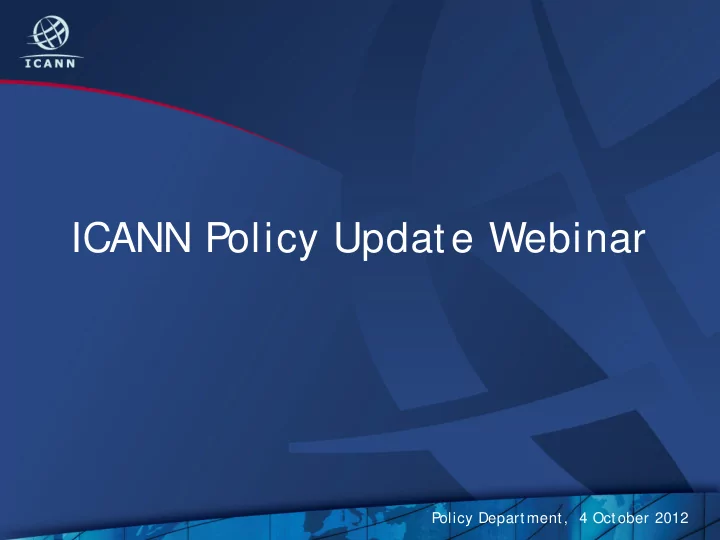 ICANN

ICANN Policy Update Webinar

Policy Department, 4 October 2012